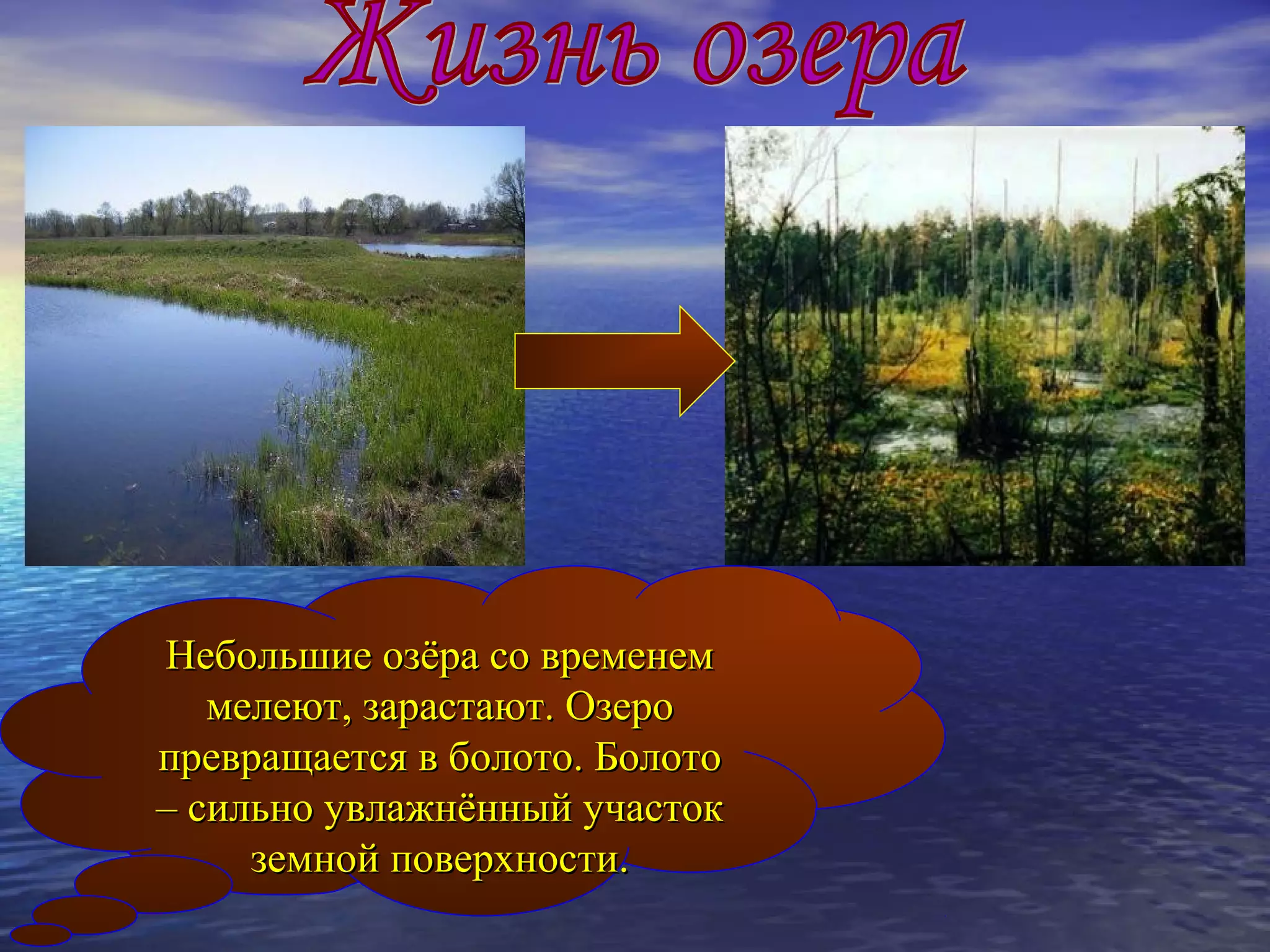 Жизнь озера

Небольшие озёра со временем мелеют, зарастают. Озеро превращается в болото. Болото – сильно увлажнённый участок земной поверхности.